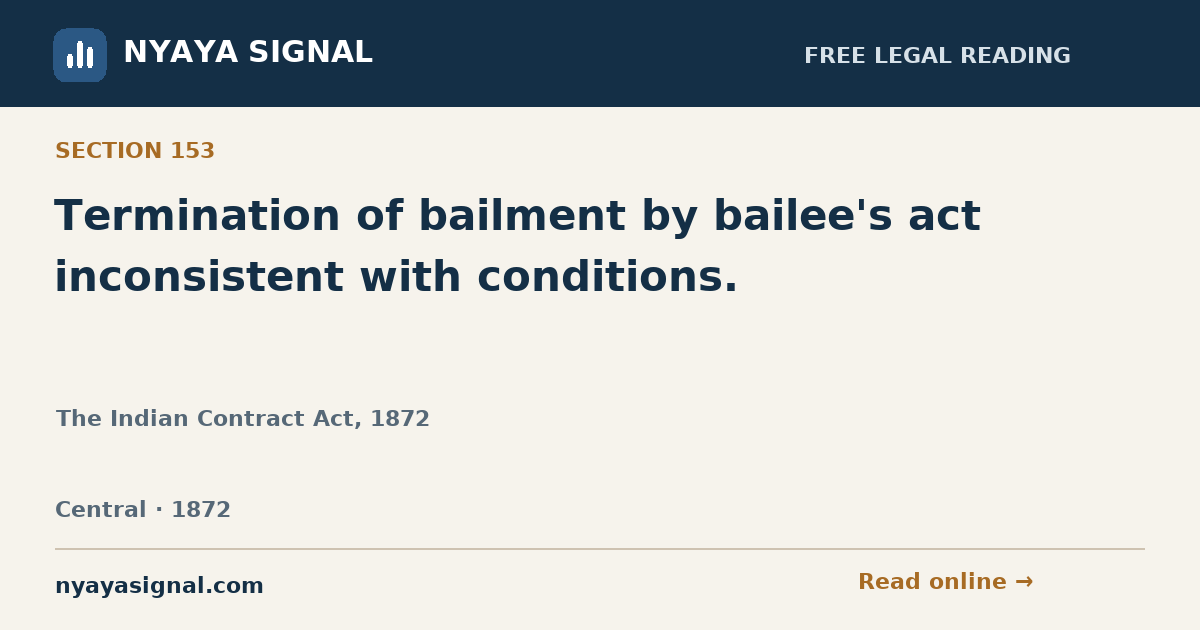 NYAYA SIGNAL

FREE LEGAL READING

SECTION 153

Termination of bailment by bailee's act inconsistent with conditions.

The Indian Contract Act, 1872

Central · 1872

nyayasignal.com

Read online →